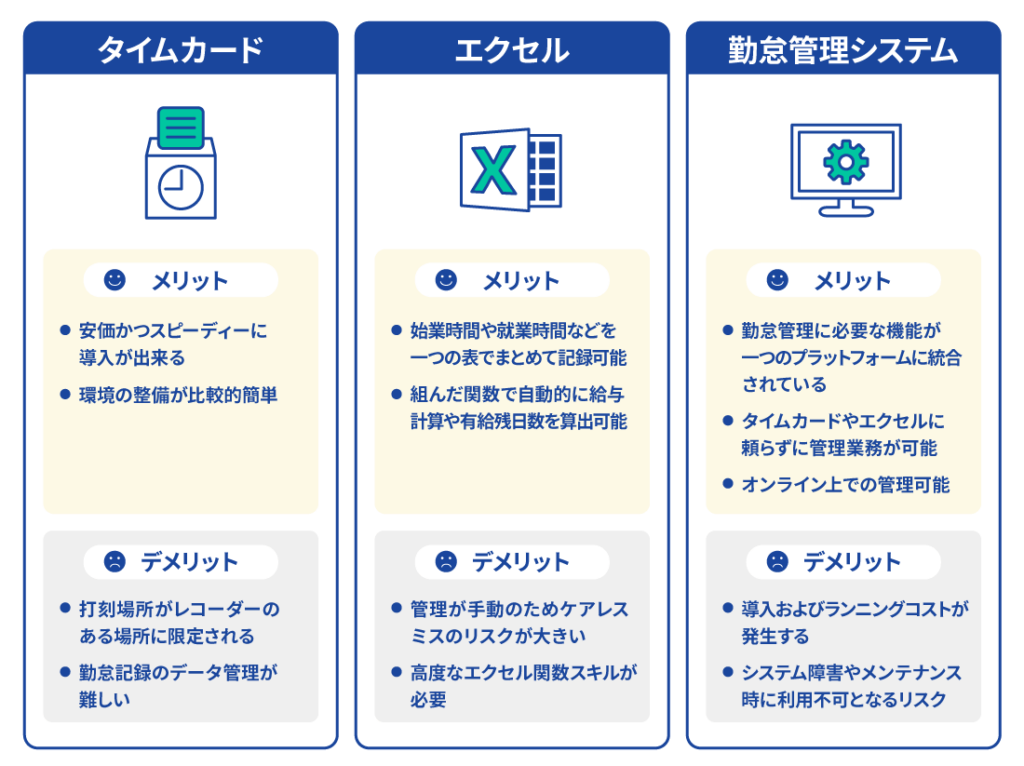 タイムカード

メリット

● 安価かつスピーディーに導入が出来る
● 環境の整備が比較的簡単

デメリット

● 打刻場所がレコーダーのある場所に限定される
● 勤怠記録のデータ管理が難しい

エクセル

X

メリット

● 始業時間や就業時間などを一つの表でまとめて記録可能
● 組んだ関数で自動的に給与計算や有給残日数を算出可能

デメリット

● 管理が手動のためケアレスミスのリスクが大きい
● 高度なエクセル関数スキルが必要

勤怠管理システム

メリット

● 勤怠管理に必要な機能が一つのプラットフォームに統合されている
● タイムカードやエクセルに頼らずに管理業務が可能
● オンライン上での管理可能

デメリット

● 導入およびランニングコストが発生する
● システム障害やメンテナンス時に利用不可となるリスク